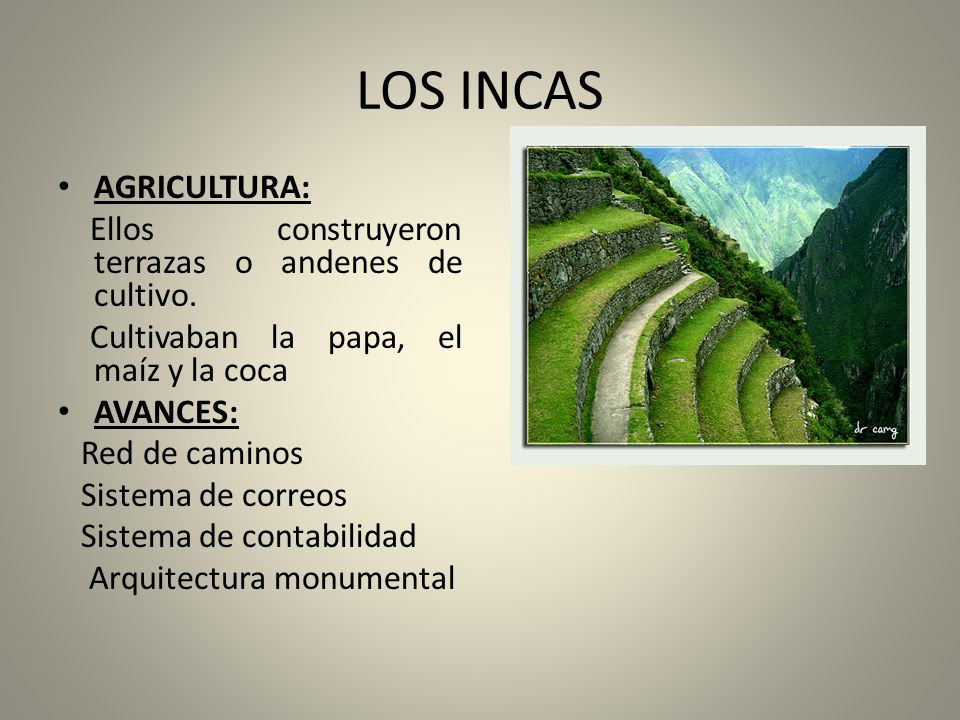 LOS INCAS

• AGRICULTURA:

Ellos construyeron terrazas o andenes de cultivo.

Cultivaban la papa, el maíz y la coca

• AVANCES:

Red de caminos

Sistema de correos

Sistema de contabilidad

Arquitectura monumental

dr camg